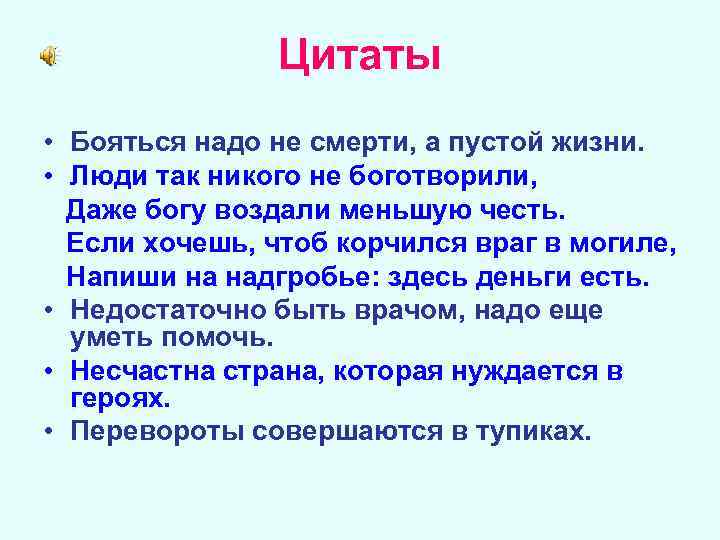 Цитаты

• Бояться надо не смерти, а пустой жизни.
• Люди так никого не боготворили,
Даже богу воздали меньшую честь.
Если хочешь, чтоб корчился враг в могиле,
Напиши на надгробье: здесь деньги есть.
• Недостаточно быть врачом, надо еще уметь помочь.
• Несчастна страна, которая нуждается в героях.
• Перевороты совершаются в тупиках.